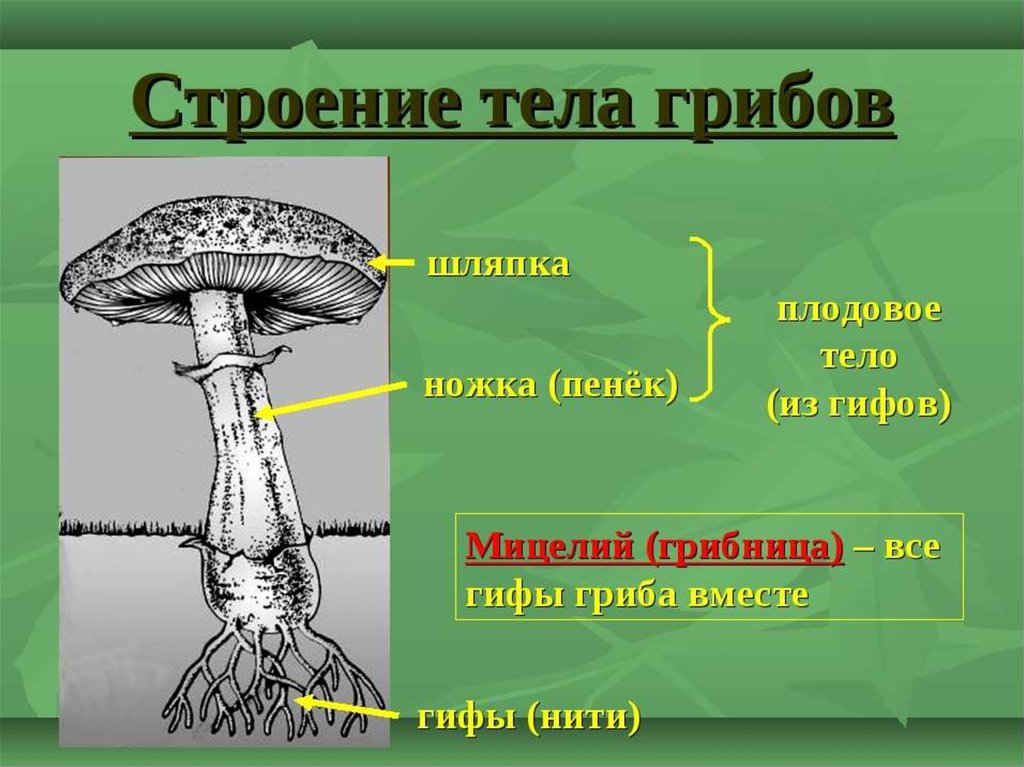 Строение тела грибов

шляпка

ножка (пенёк)

плодовое тело (из гифов)

Мицелий (грибница) – все гифы гриба вместе

гифы (нити)